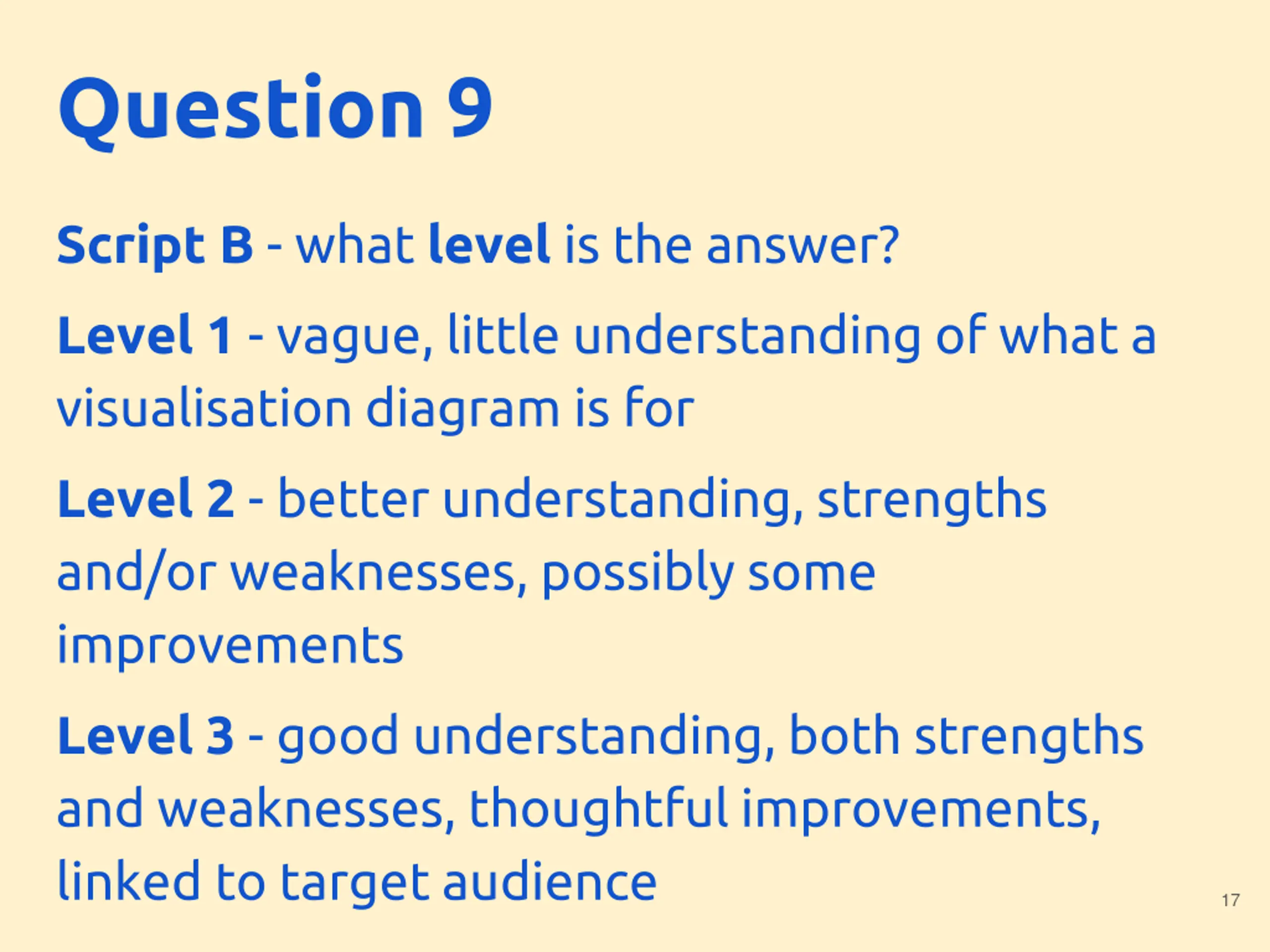 Question 9

Script B - what level is the answer?

Level 1 - vague, little understanding of what a visualisation diagram is for

Level 2 - better understanding, strengths and/or weaknesses, possibly some improvements

Level 3 - good understanding, both strengths and weaknesses, thoughtful improvements, linked to target audience

17